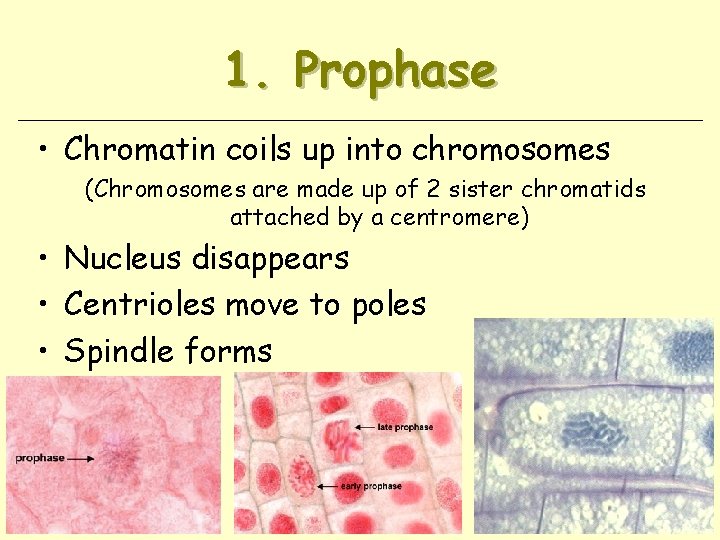 1. Prophase

• Chromatin coils up into chromosomes
(Chromosomes are made up of 2 sister chromatids attached by a centromere)

• Nucleus disappears

• Centrioles move to poles

• Spindle forms

prophase

late prophase

early prophase